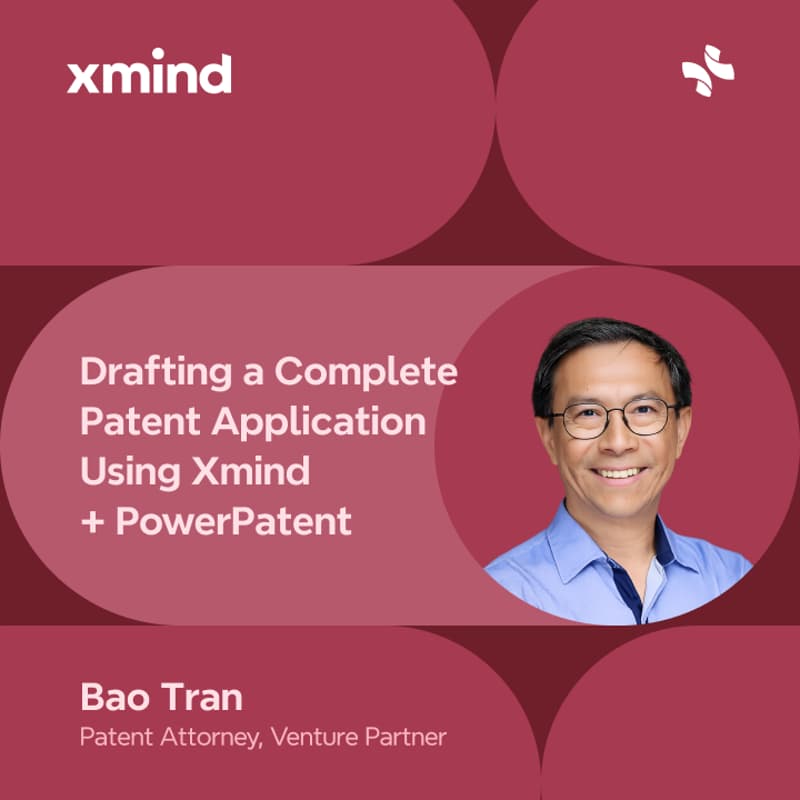 xmind

Drafting a Complete Patent Application Using Xmind + PowerPatent

Bao Tran
Patent Attorney, Venture Partner